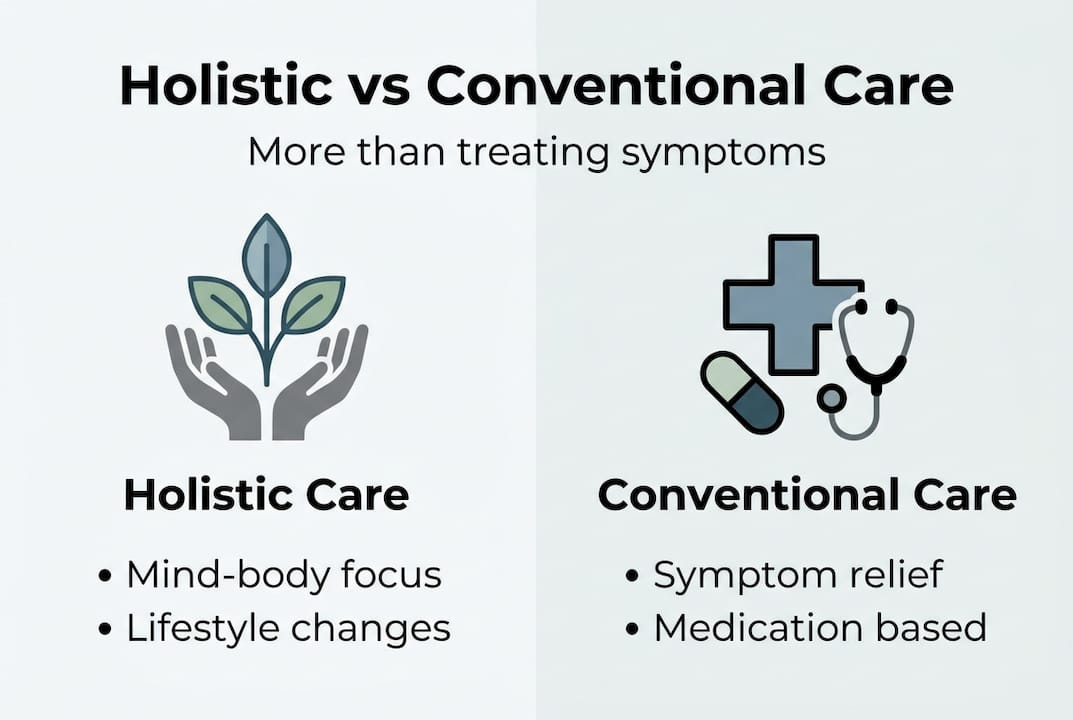 Holistic vs Conventional Care

More than treating symptoms

Holistic Care

• Mind-body focus
• Lifestyle changes

Conventional Care

• Symptom relief
• Medication based